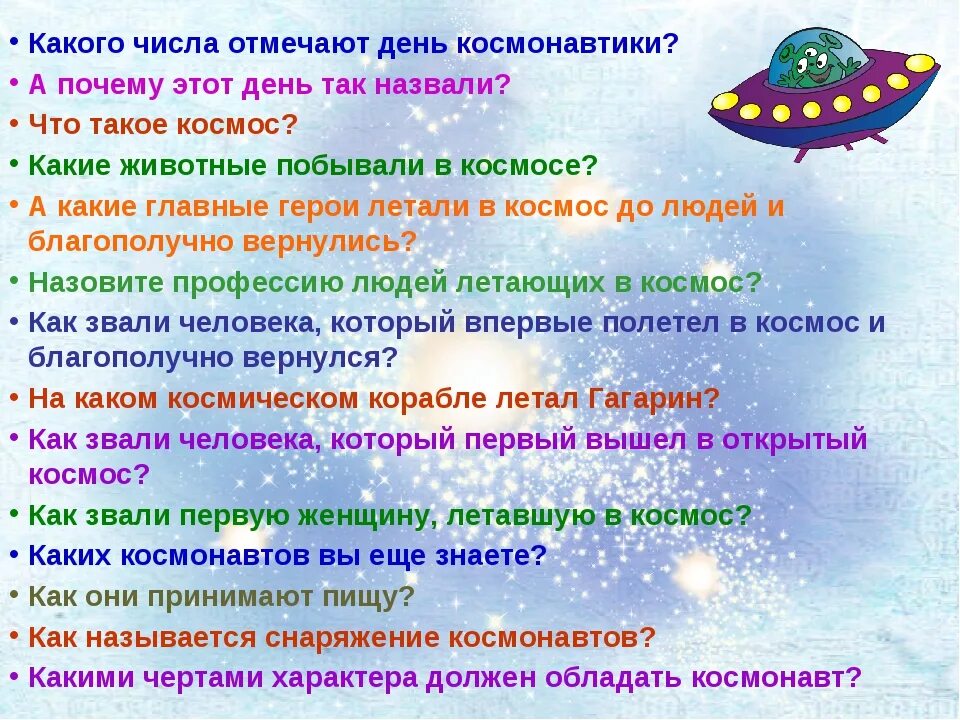 • Какого числа отмечают день космонавтики?
• А почему этот день так назвали?
• Что такое космос?
• Какие животные побывали в космосе?
• А какие главные герои летали в космос до людей и благополучно вернулись?
• Назовите профессию людей летающих в космос?
• Как звали человека, который впервые полетел в космос и благополучно вернулся?
• На каком космическом корабле летал Гагарин?
• Как звали человека, который первый вышел в открытый космос?
• Как звали первую женщину, летавшую в космос?
• Каких космонавтов вы еще знаете?
• Как они принимают пищу?
• Как называется снаряжение космонавтов?
• Какими чертами характера должен обладать космонавт?